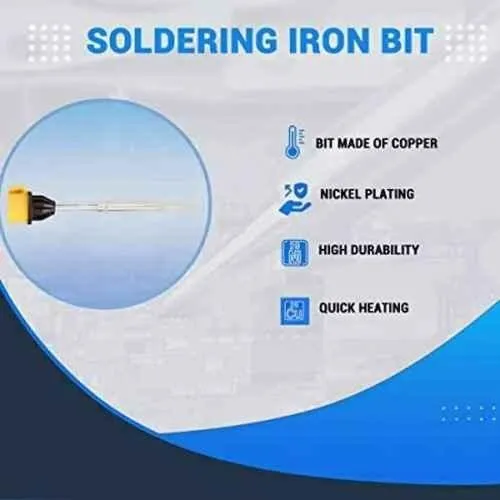 SOLDERING IRON BIT

BIT MADE OF COPPER

NICKEL PLATING

HIGH DURABILITY

QUICK HEATING